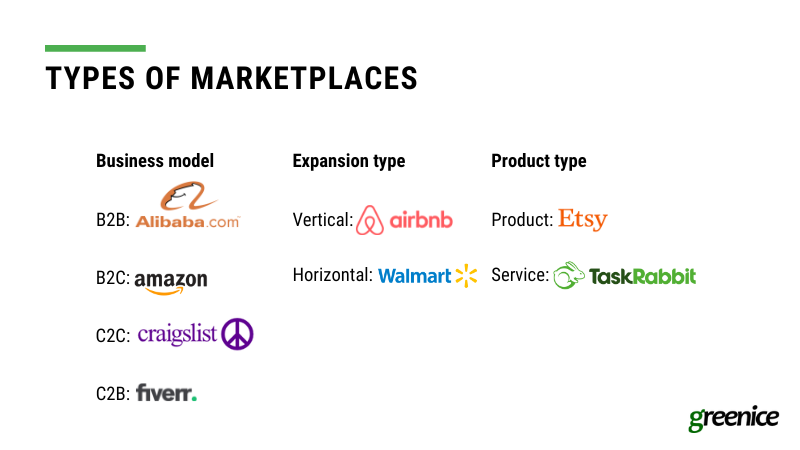 TYPES OF MARKETPLACES

Business model

B2B: Alibaba.com

B2C: amazon

C2C: craigslist

C2B: fiverr.

Expansion type

Vertical: airbnb

Horizontal: Walmart

Product type

Product: Etsy

Service: TaskRabbit

greenice